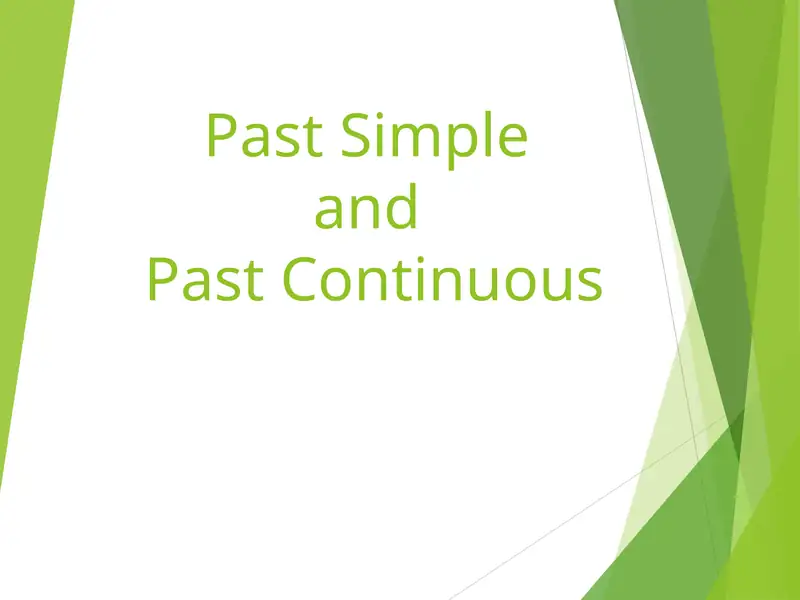 Past Simple
and
Past Continuous